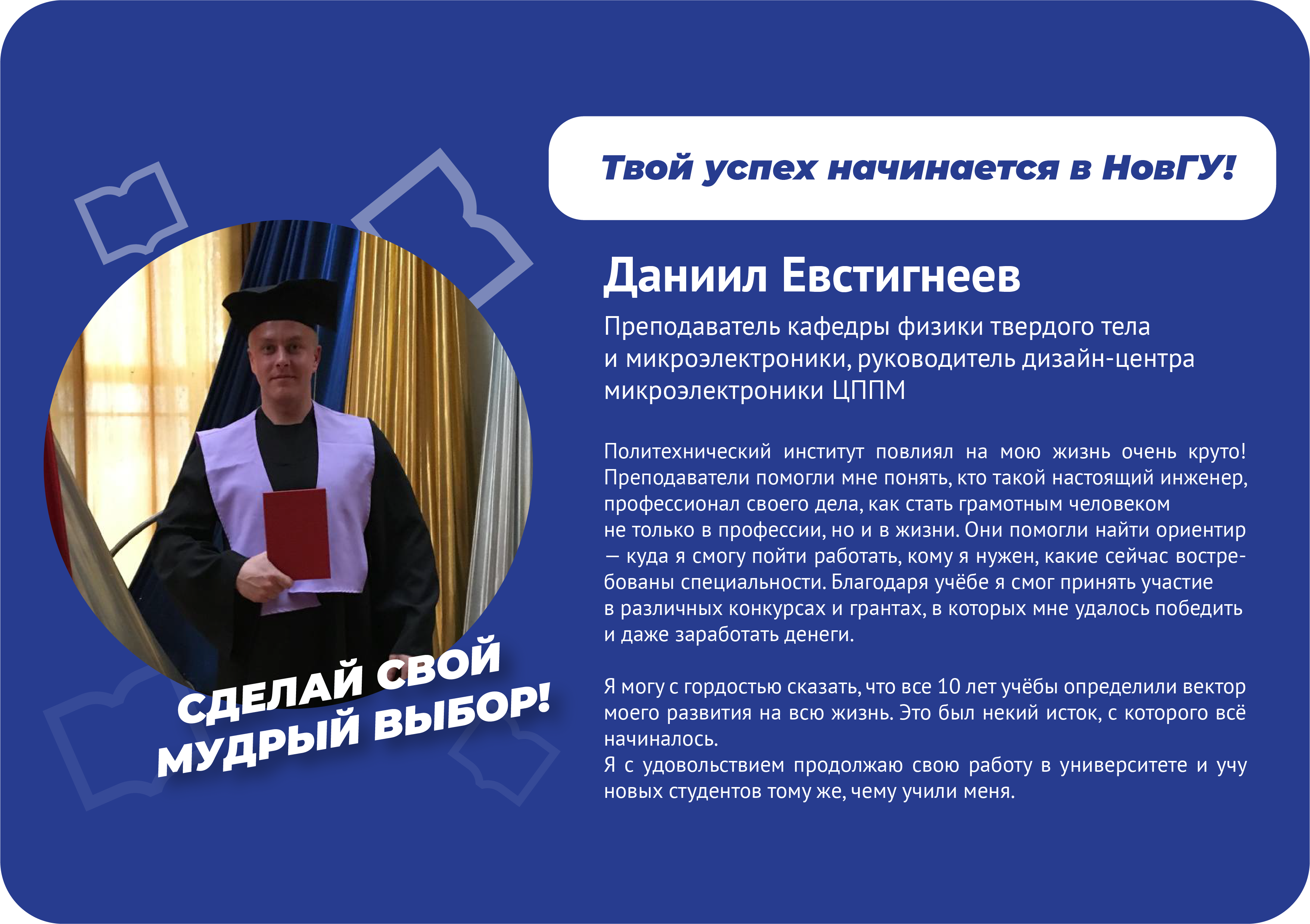 Твой успех начинается в НовГУ!

Даниил Евстигнеев

Преподаватель кафедры физики твердого тела и микроэлектроники, руководитель дизайн-центра микроэлектроники ЦППМ

Политехнический институт повлиял на мою жизнь очень круто! Преподаватели помогли мне понять, кто такой настоящий инженер, профессионал своего дела, как стать грамотным человеком не только в профессии, но и в жизни. Они помогли найти ориентир — куда я смогу пойти работать, кому я нужен, какие сейчас востребованы специальности. Благодаря учёбе я смог принять участие в различных конкурсах и грантах, в которых мне удалось победить и даже заработать денеги.

Я могу с гордостью сказать, что все 10 лет учёбы определили вектор моего развития на всю жизнь. Это был некий исток, с которого всё начиналось.
Я с удовольствием продолжаю свою работу в университете и учу новых студентов тому же, чему учили меня.

СДЕЛАЙ СВОЙ МУДРЫЙ ВЫБОР!